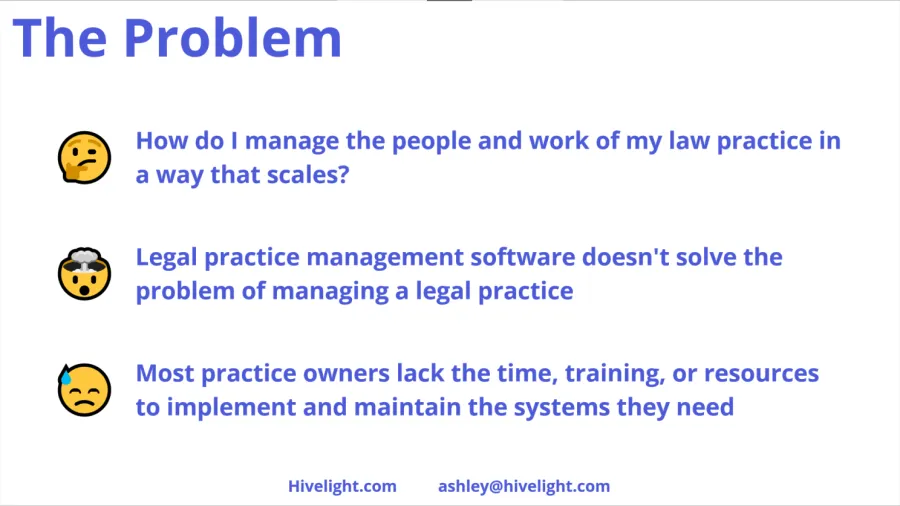 The Problem

How do I manage the people and work of my law practice in a way that scales?

Legal practice management software doesn't solve the problem of managing a legal practice

Most practice owners lack the time, training, or resources to implement and maintain the systems they need

Hivelight.com ashley@hivelight.com